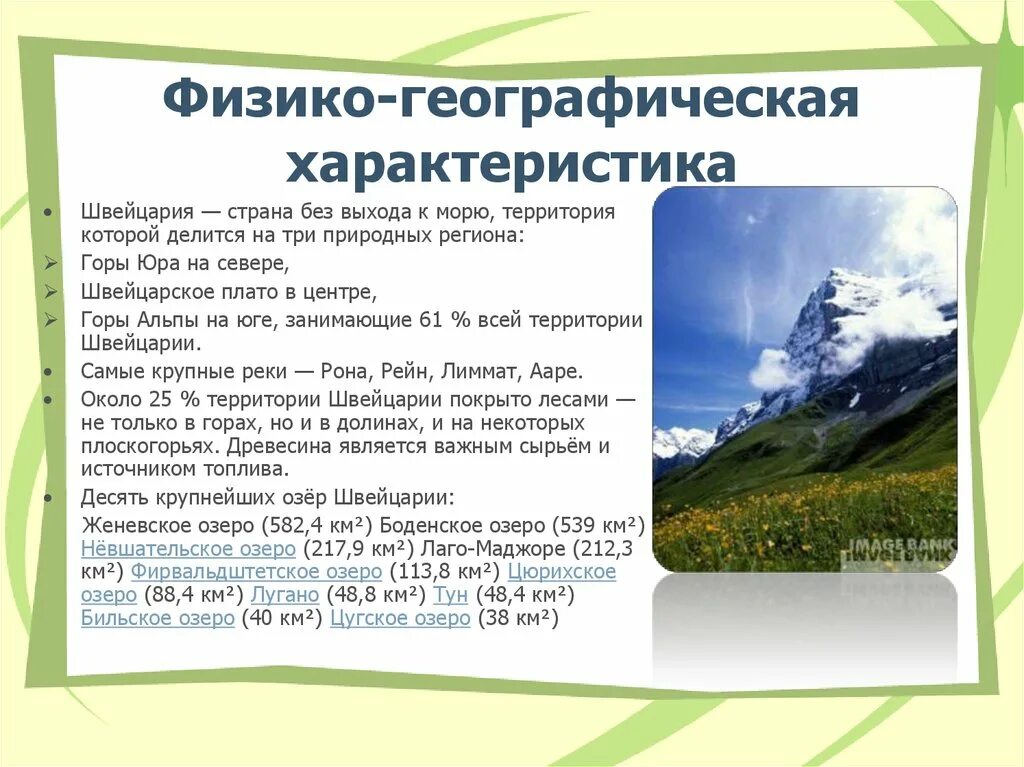 Физико-географическая характеристика

• Швейцария — страна без выхода к морю, территория которой делится на три природных региона:
➢ Горы Юра на севере,
➢ Швейцарское плато в центре,
➢ Горы Альпы на юге, занимающие 61 % всей территории Швейцарии.
• Самые крупные реки — Рона, Рейн, Лиммат, Ааре.
• Около 25 % территории Швейцарии покрыто лесами — не только в горах, но и в долинах, и на некоторых плоскогорьях. Древесина является важным сырьём и источником топлива.
• Десять крупнейших озёр Швейцарии:
Женевское озеро (582,4 км²) Боденское озеро (539 км²) Нёвшательское озеро (217,9 км²) Лаго-Маджоре (212,3 км²) Фирвальдштетское озеро (113,8 км²) Цюрихское озеро (88,4 км²) Лугано (48,8 км²) Тун (48,4 км²) Бильское озеро (40 км²) Цугское озеро (38 км²)

IMAGE BANK